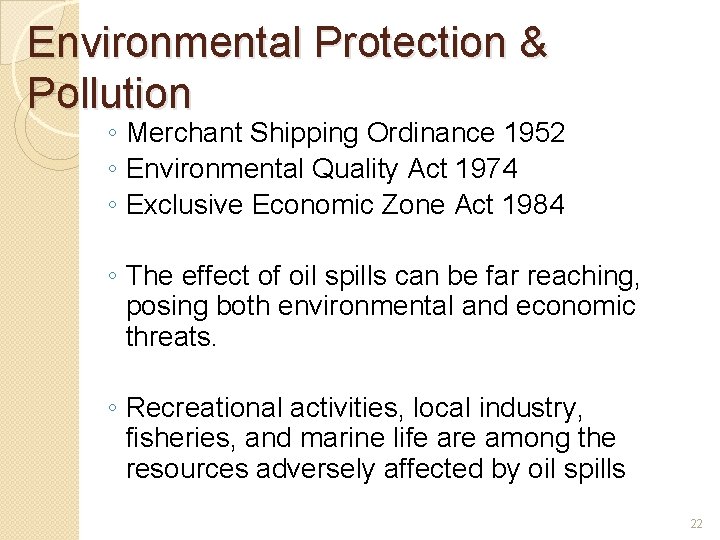 Environmental Protection & Pollution

◦ Merchant Shipping Ordinance 1952
◦ Environmental Quality Act 1974
◦ Exclusive Economic Zone Act 1984

◦ The effect of oil spills can be far reaching, posing both environmental and economic threats.

◦ Recreational activities, local industry, fisheries, and marine life are among the resources adversely affected by oil spills

22